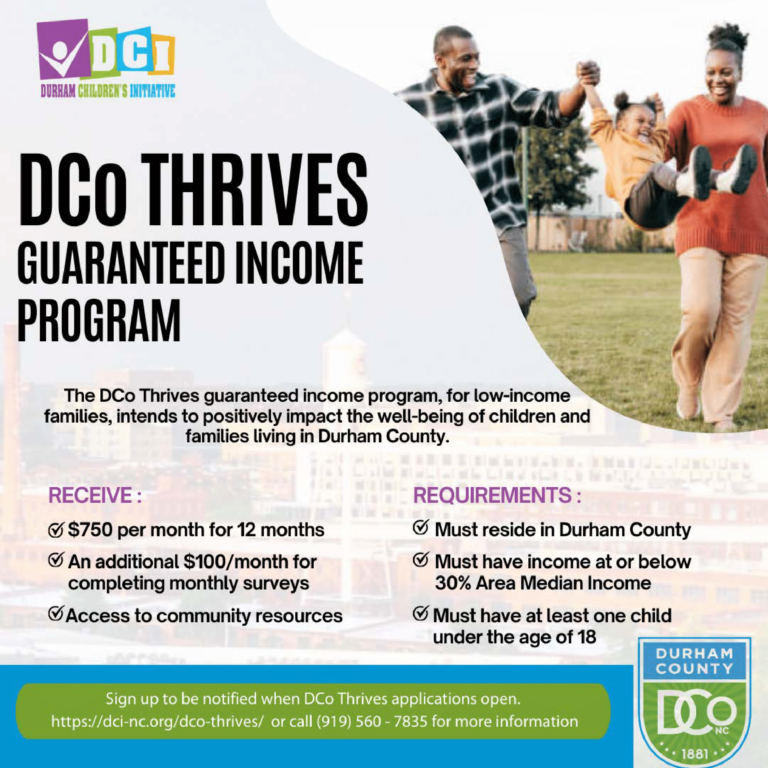 DCI
DURHAM CHILDREN'S INITIATIVE

DCo THRIVES
GUARANTEED INCOME PROGRAM

The DCo Thrives guaranteed income program, for low-income families, intends to positively impact the well-being of children and families living in Durham County.

RECEIVE :

$750 per month for 12 months

An additional $100/month for completing monthly surveys

Access to community resources

REQUIREMENTS :

Must reside in Durham County

Must have income at or below 30% Area Median Income

Must have at least one child under the age of 18

Sign up to be notified when DCo Thrives applications open.
https://dci-nc.org/dco-thrives/ or call (919) 560 - 7835 for more information

DURHAM COUNTY
DCo NC
1881